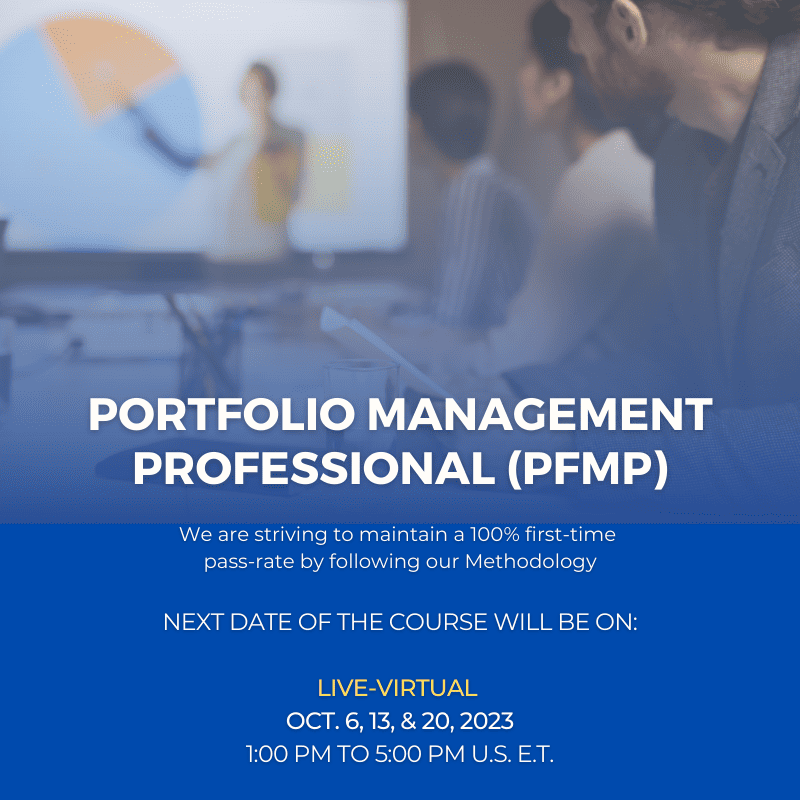 PORTFOLIO MANAGEMENT PROFESSIONAL (PFMP)

We are striving to maintain a 100% first-time pass-rate by following our Methodology

NEXT DATE OF THE COURSE WILL BE ON:

LIVE-VIRTUAL
OCT. 6, 13, & 20, 2023
1:00 PM TO 5:00 PM U.S. E.T.